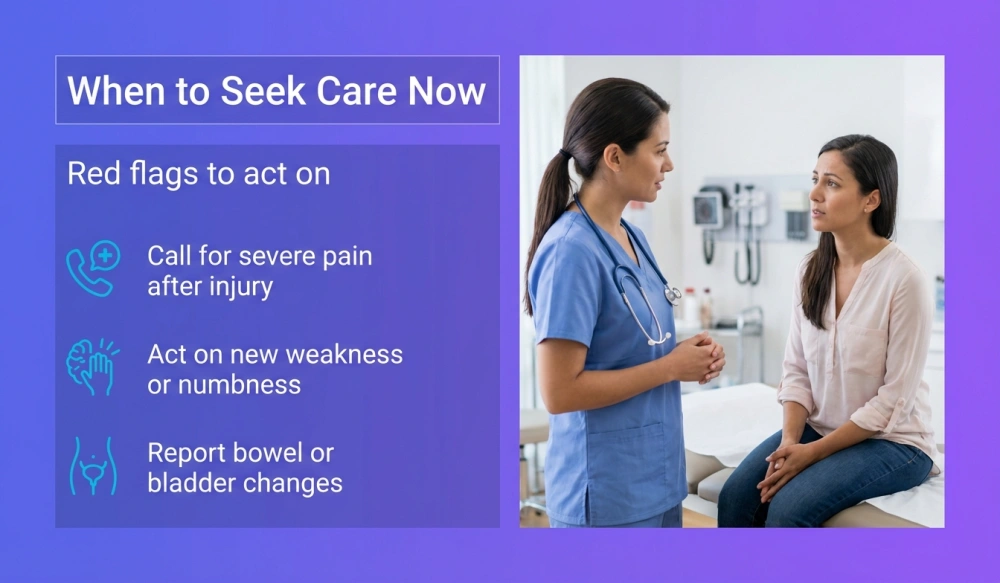 When to Seek Care Now

Red flags to act on

Call for severe pain after injury

Act on new weakness or numbness

Report bowel or bladder changes